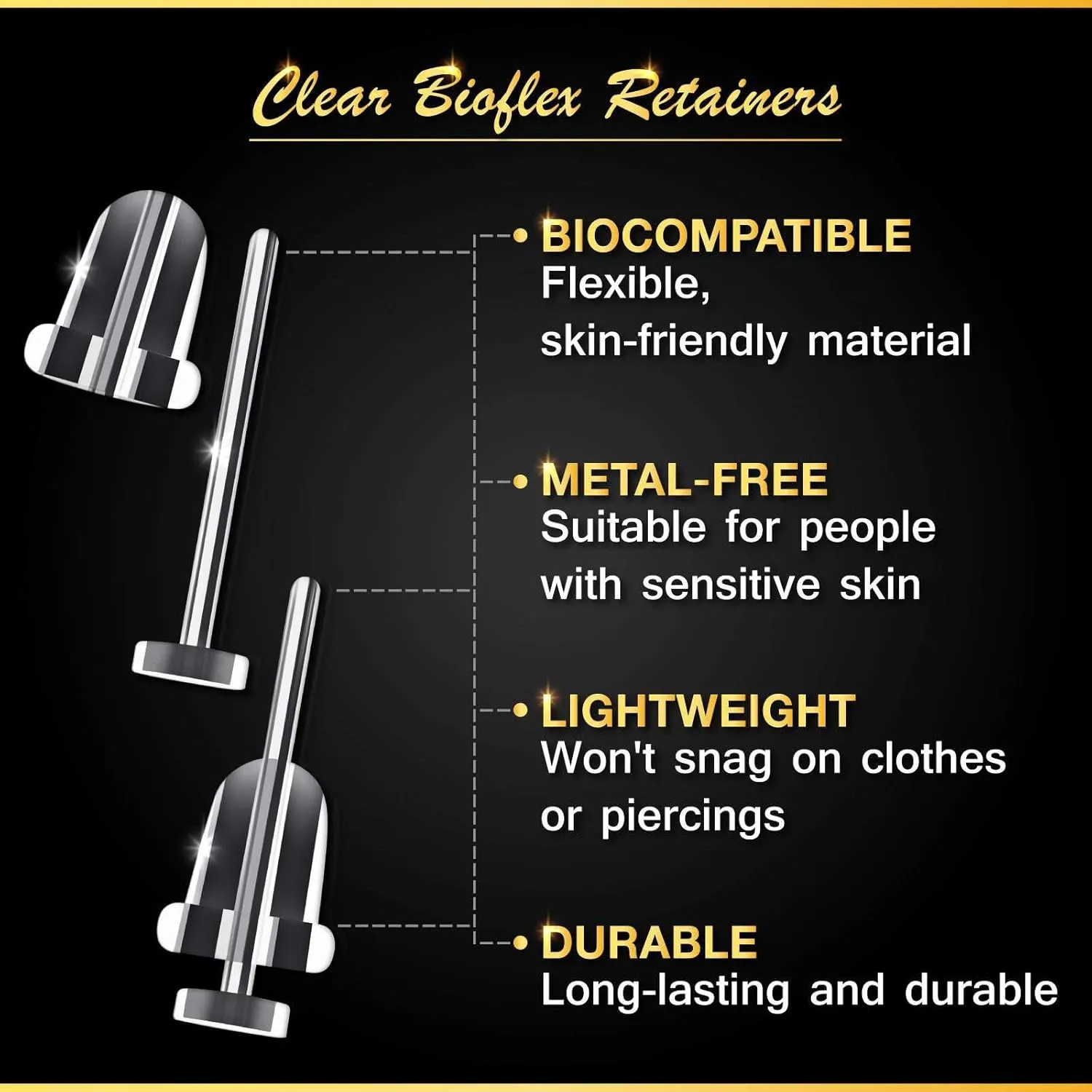 Clear Bioflex Retainers

BIOCOMPATIBLE
Flexible, skin-friendly material

METAL-FREE
Suitable for people with sensitive skin

LIGHTWEIGHT
Won't snag on clothes or piercings

DURABLE
Long-lasting and durable